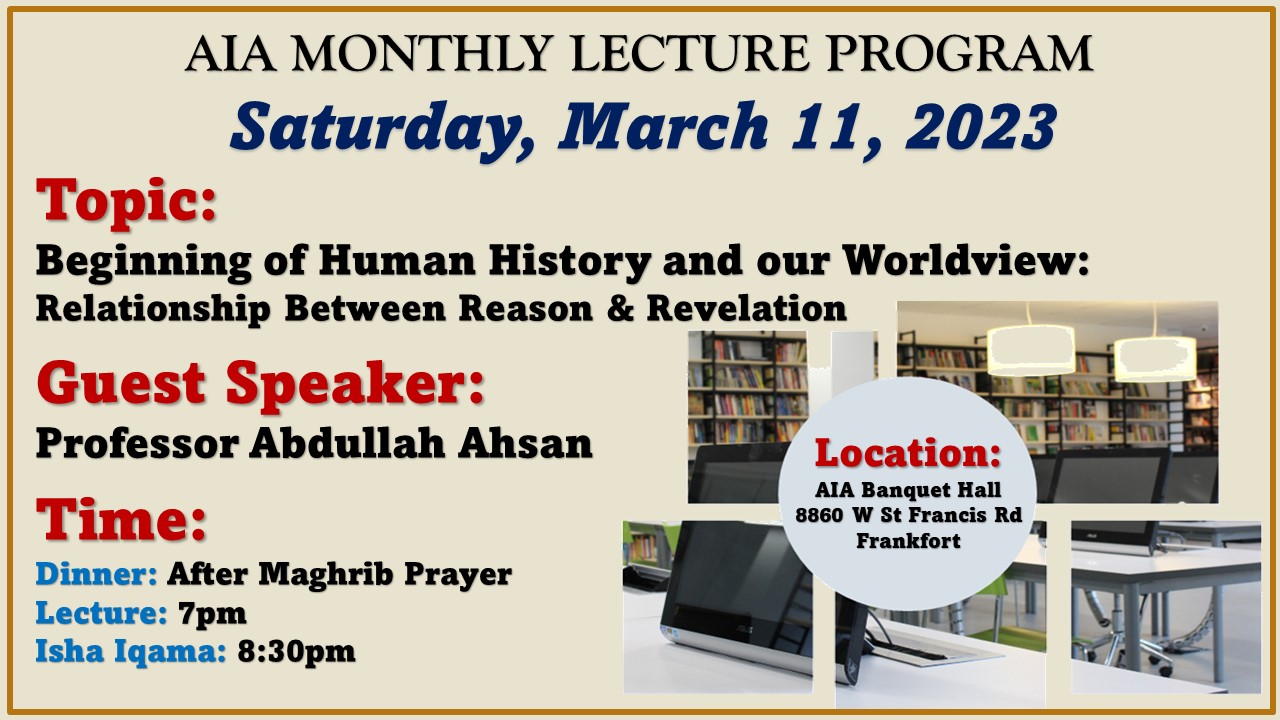 AIA MONTHLY LECTURE PROGRAM
Saturday, March 11, 2023

Topic:
Beginning of Human History and our Worldview:
Relationship Between Reason & Revelation

Guest Speaker:
Professor Abdullah Ahsan

Time:
Dinner: After Maghrib Prayer
Lecture: 7pm
Isha Iqama: 8:30pm

Location:
AIA Banquet Hall
8860 W St Francis Rd
Frankfort